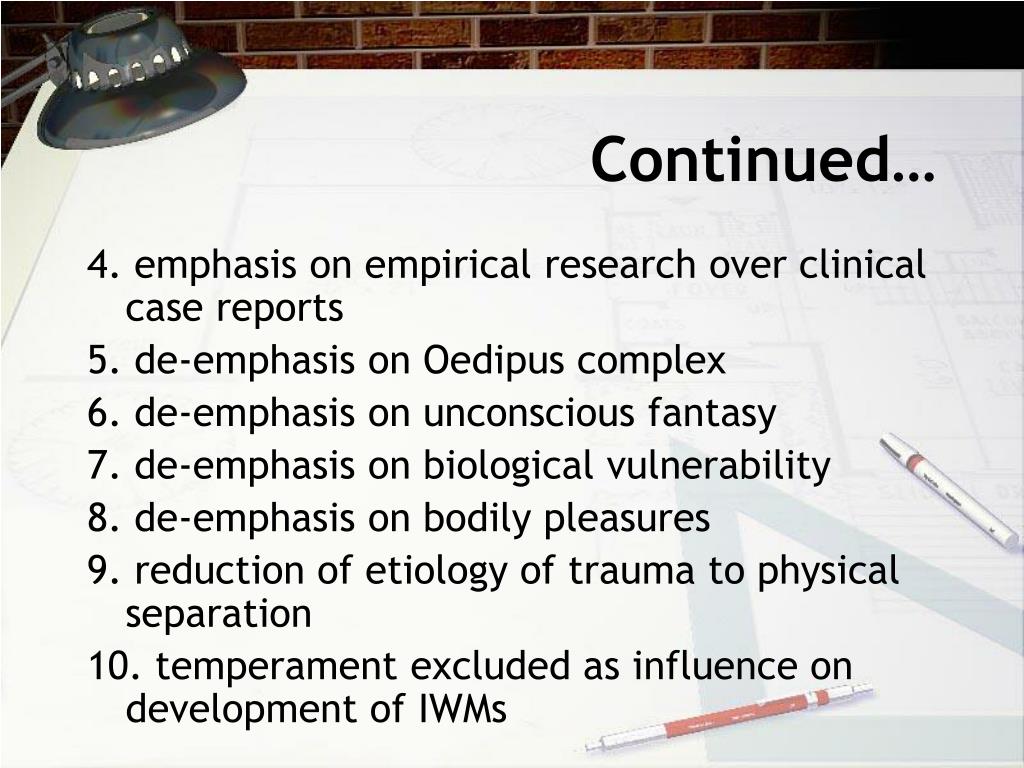 Continued…

4. emphasis on empirical research over clinical case reports

5. de-emphasis on Oedipus complex

6. de-emphasis on unconscious fantasy

7. de-emphasis on biological vulnerability

8. de-emphasis on bodily pleasures

9. reduction of etiology of trauma to physical separation

10. temperament excluded as influence on development of IWMs